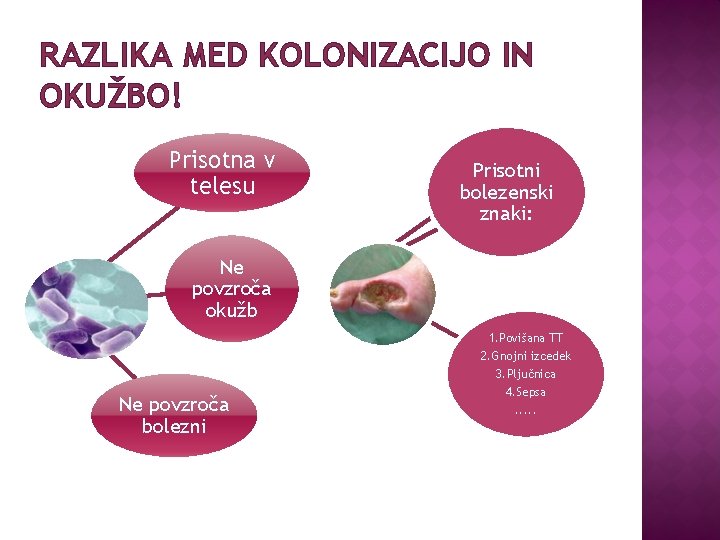 RAZLIKA MED KOLONIZACIJO IN OKUŽBO!

Prisotna v telesu

Ne povzroča okužb

Ne povzroča bolezni

Prisotni bolezenski znaki:

1.Povišana TT
2.Gnojni izcedek
3.Pljučnica
4.Sepsa
.....